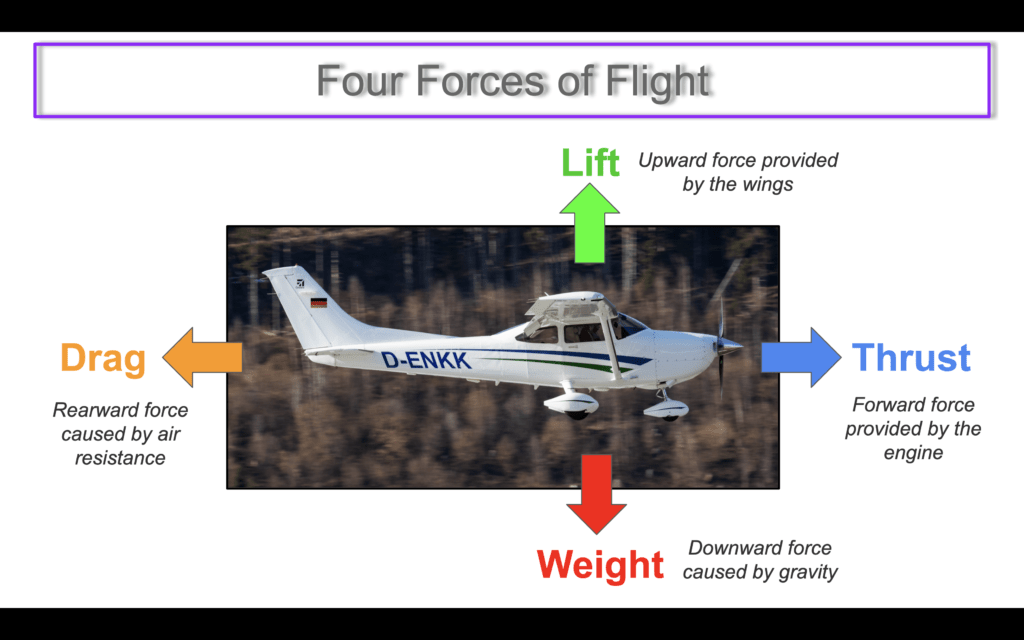 Four Forces of Flight

Lift

Upward force provided by the wings

Drag

Rearward force caused by air resistance

D-ENKK

Thrust

Forward force provided by the engine

Weight

Downward force caused by gravity